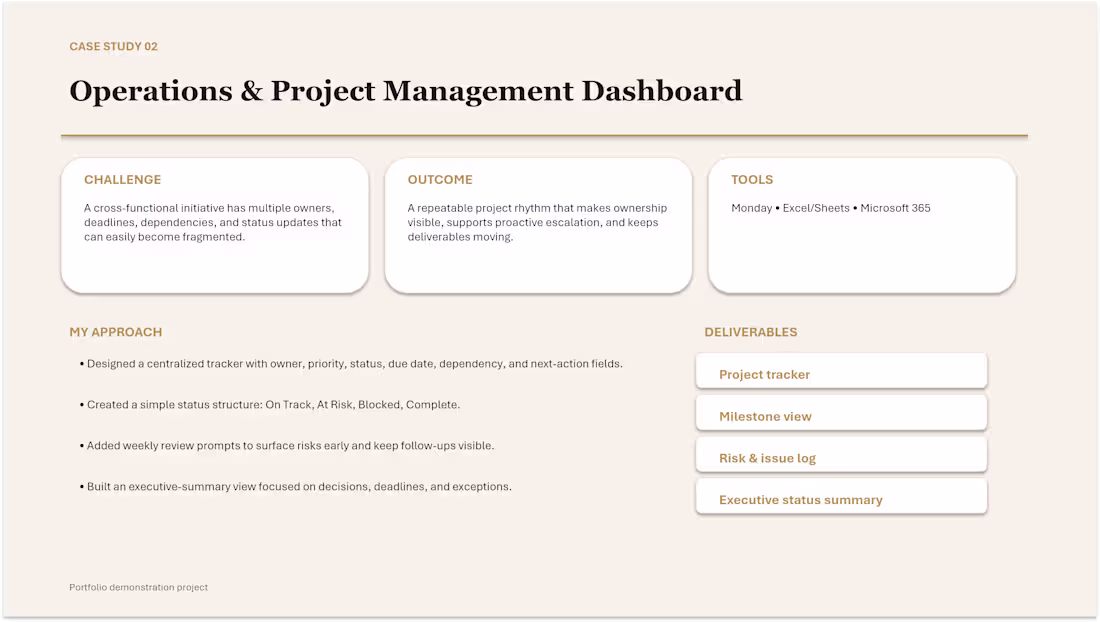 CASE STUDY 02

Operations & Project Management Dashboard

CHALLENGE

A cross-functional initiative has multiple owners, deadlines, dependencies, and status updates that can easily become fragmented.

OUTCOME

A repeatable project rhythm that makes ownership visible, supports proactive escalation, and keeps deliverables moving.

TOOLS

Monday • Excel/Sheets • Microsoft 365

MY APPROACH

• Designed a centralized tracker with owner, priority, status, due date, dependency, and next-action fields.

• Created a simple status structure: On Track, At Risk, Blocked, Complete.

• Added weekly review prompts to surface risks early and keep follow-ups visible.

• Built an executive-summary view focused on decisions, deadlines, and exceptions.

DELIVERABLES

Project tracker

Milestone view

Risk & issue log

Executive status summary

Portfolio demonstration project